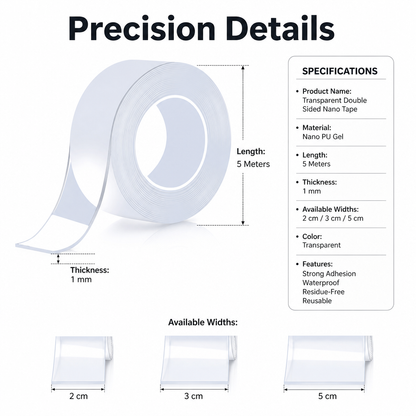 Precision Details

Length:
5 Meters

Thickness:
1 mm

SPECIFICATIONS

• Product Name:
Transparent Double Sided Nano Tape

• Material:
Nano PU Gel

• Length:
5 Meters

• Thickness:
1 mm

• Available Widths:
2 cm / 3 cm / 5 cm

• Color:
Transparent

• Features:
Strong Adhesion
Waterproof
Residue-Free
Reusable

Available Widths:

2 cm

3 cm

5 cm